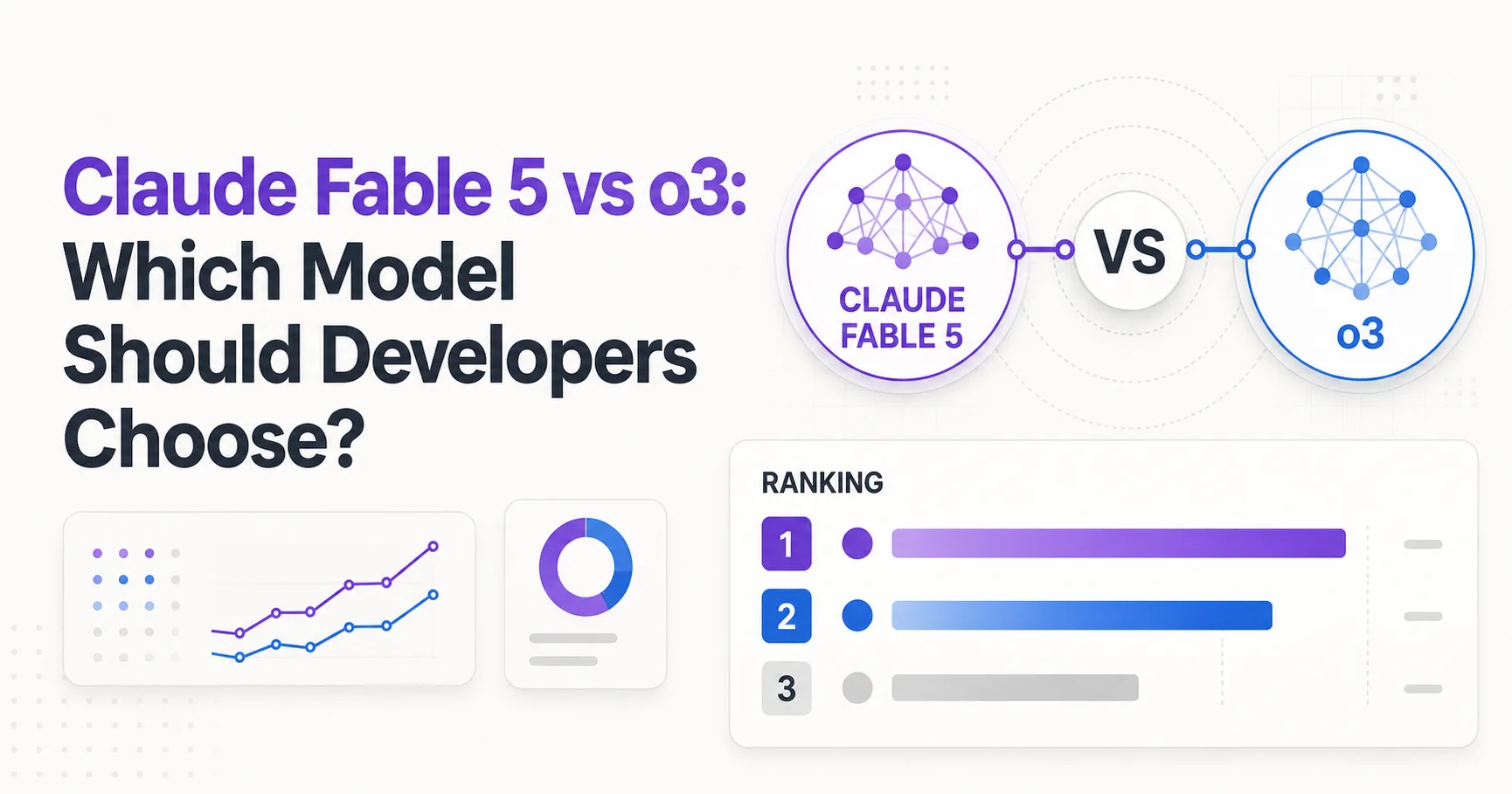 Claude Fable 5 vs o3: Which Model Should Developers Choose?

CLAUDE FABLE 5

VS

o3

RANKING

1

2

3